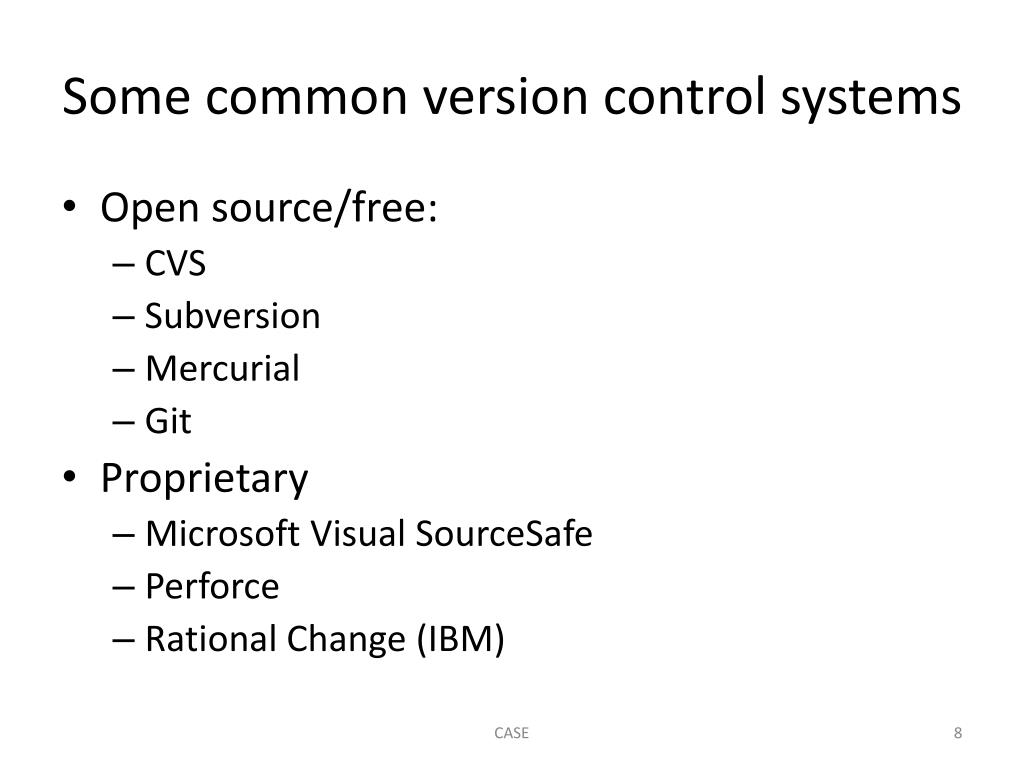 Some common version control systems

• Open source/free:
  – CVS
  – Subversion
  – Mercurial
  – Git
• Proprietary
  – Microsoft Visual SourceSafe
  – Perforce
  – Rational Change (IBM)

CASE

8